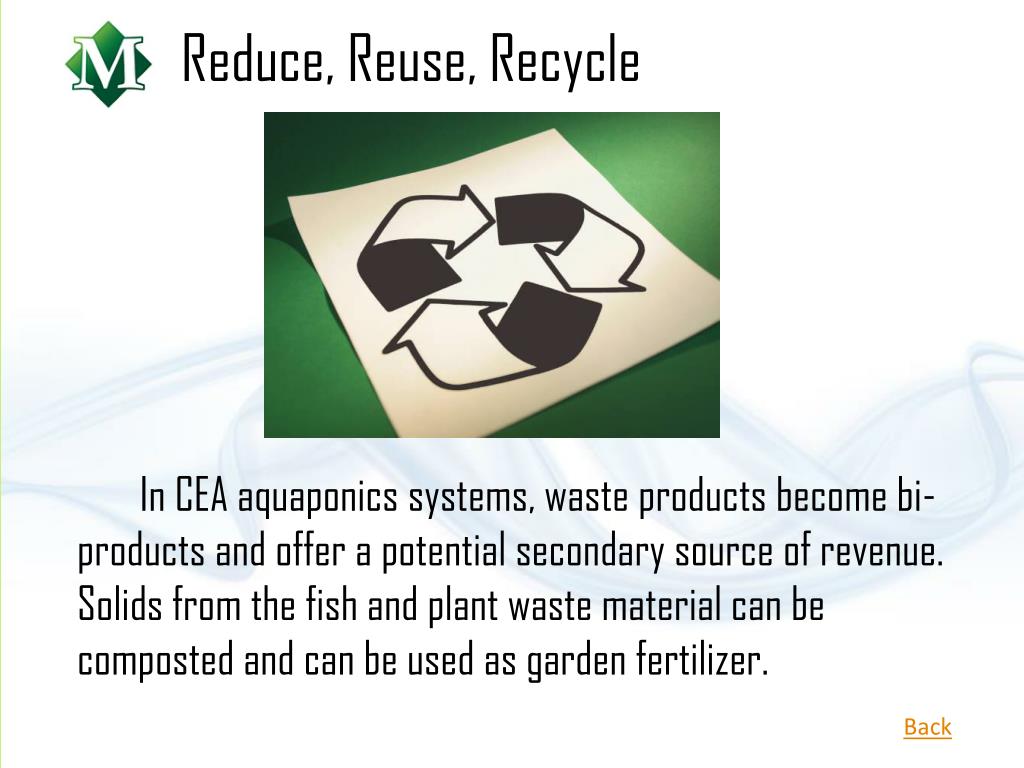 M

Reduce, Reuse, Recycle

In CEA aquaponics systems, waste products become bi-products and offer a potential secondary source of revenue. Solids from the fish and plant waste material can be composted and can be used as garden fertilizer.

Back